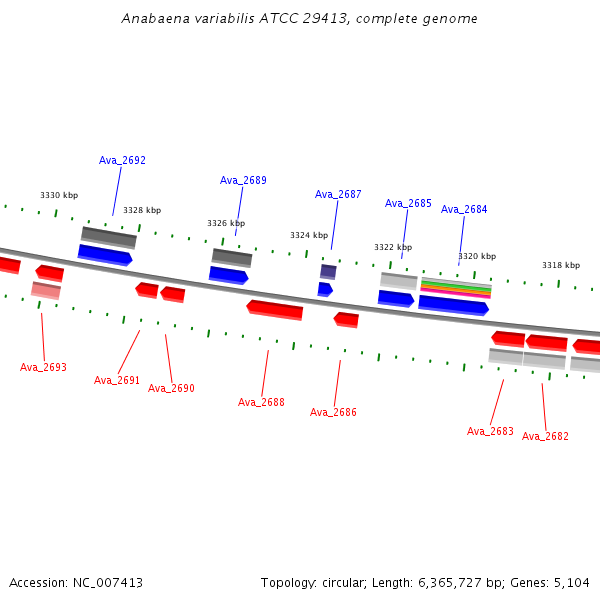 Anabaena variabilis ATCC 29413, complete genome

Ava_2692
Ava_2689
Ava_2687
Ava_2685
Ava_2684

3330 kbp
3328 kbp
3326 kbp
3324 kbp
3322 kbp
3320 kbp
3318 kbp

Ava_2693
Ava_2691
Ava_2690
Ava_2688
Ava_2686
Ava_2683
Ava_2682

Accession: NC_007413

Topology: circular; Length: 6,365,727 bp; Genes: 5,104